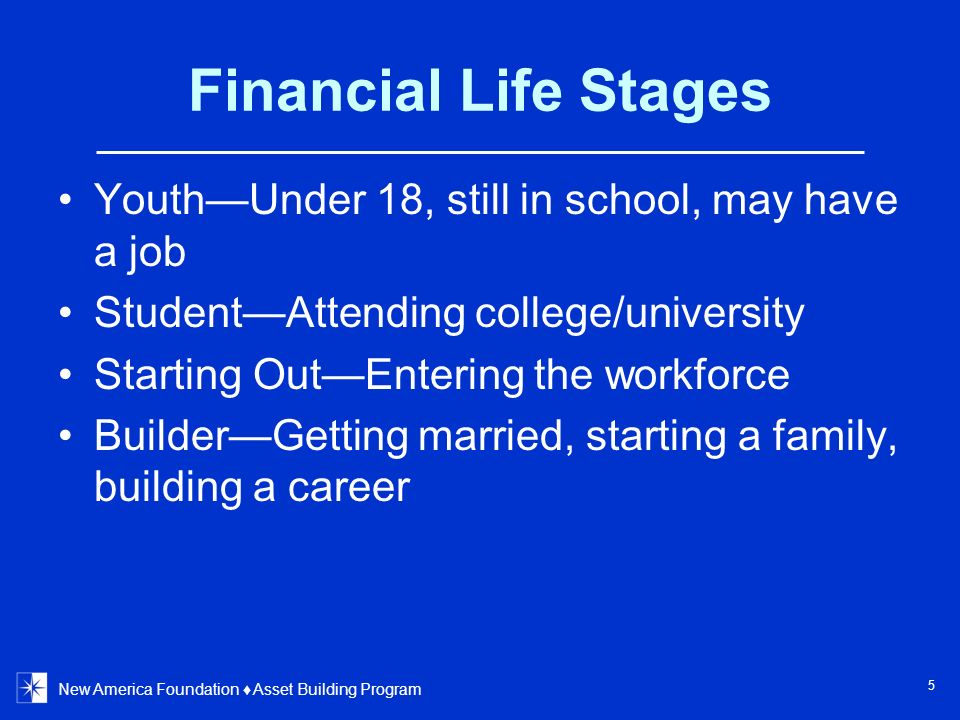 Financial Life Stages

• Youth—Under 18, still in school, may have a job
• Student—Attending college/university
• Starting Out—Entering the workforce
• Builder—Getting married, starting a family, building a career

New America Foundation ♦ Asset Building Program

5